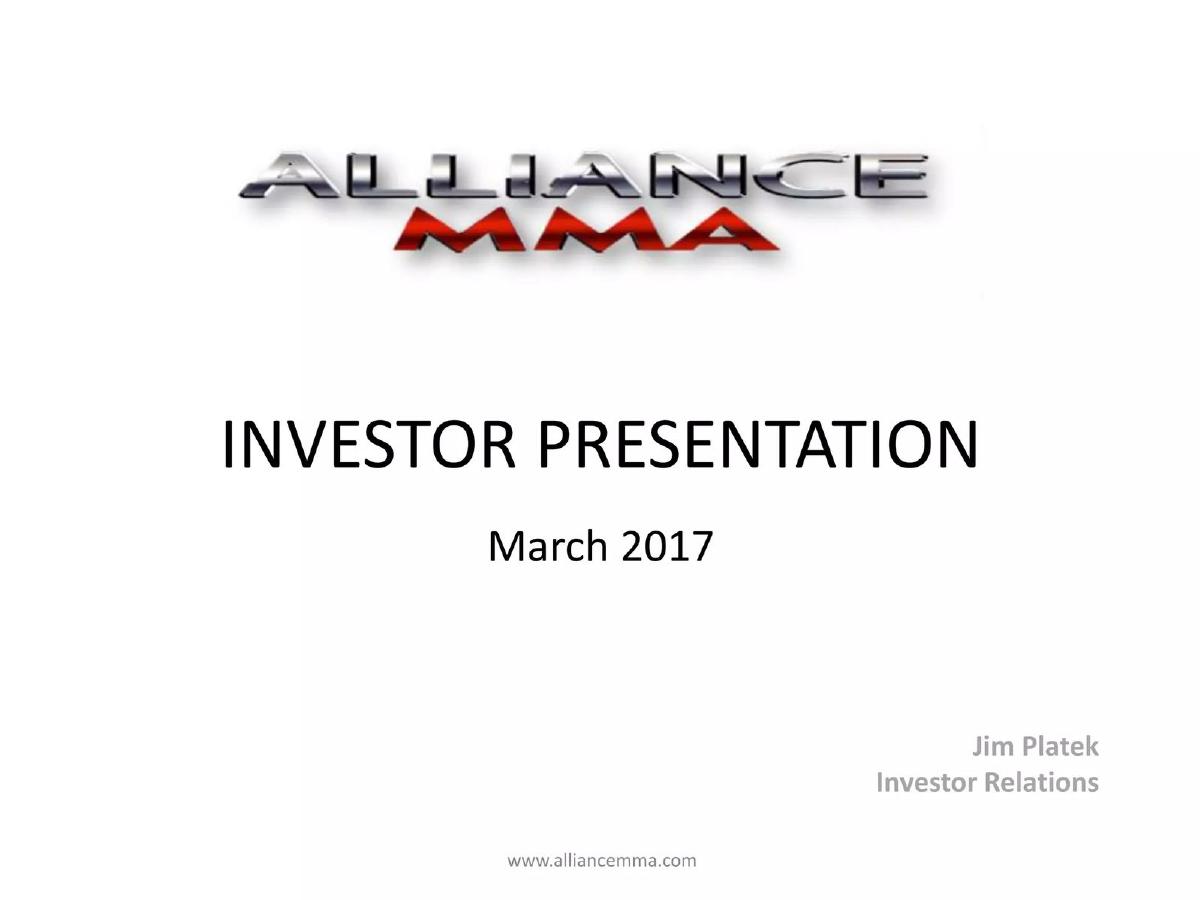 ALLIANCE
MMA

INVESTOR PRESENTATION

March 2017

Jim Platek
Investor Relations

www.alliancemma.com